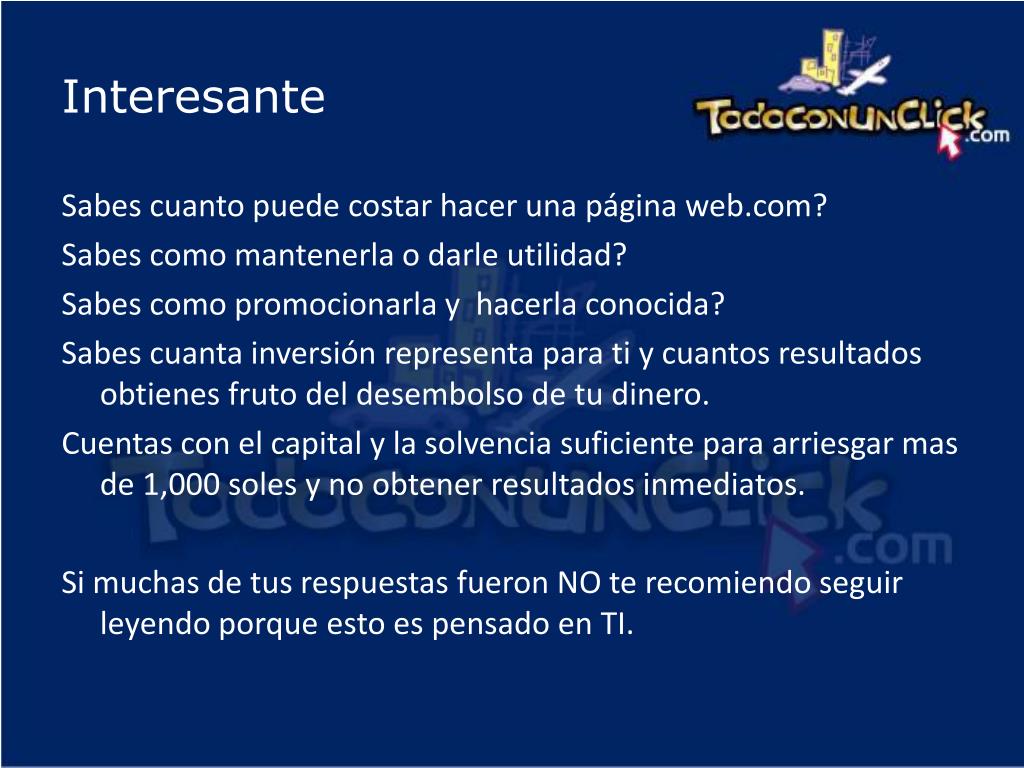 Interesante

TodoconunClick.com

Sabes cuanto puede costar hacer una página web.com?
Sabes como mantenerla o darle utilidad?
Sabes como promocionarla y hacerla conocida?
Sabes cuanta inversión representa para ti y cuantos resultados obtienes fruto del desembolso de tu dinero.
Cuentas con el capital y la solvencia suficiente para arriesgar mas de 1,000 soles y no obtener resultados inmediatos.

Si muchas de tus respuestas fueron NO te recomiendo seguir leyendo porque esto es pensado en TI.

TodoconunClick.com